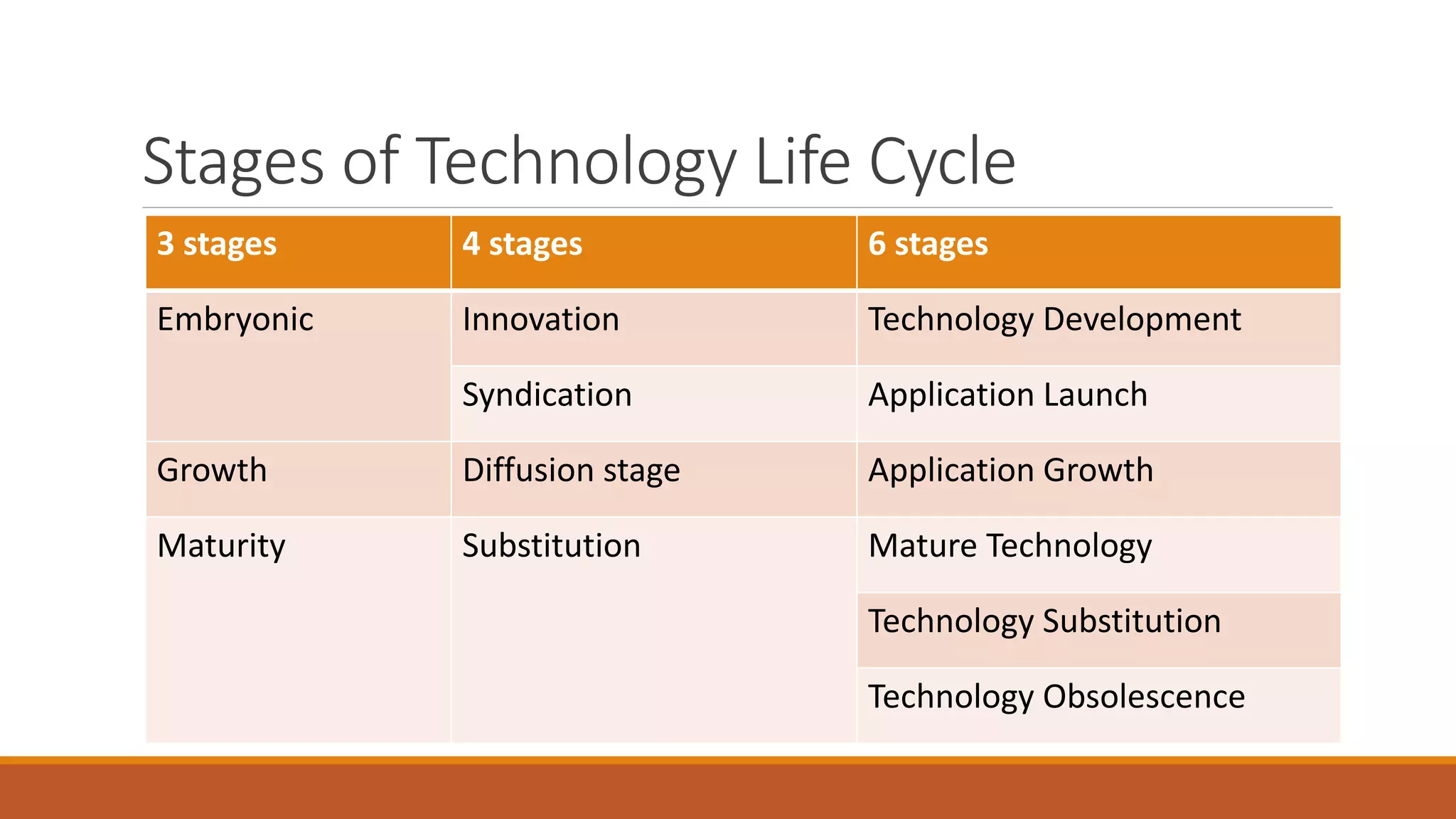 Stages of Technology Life Cycle

| 3 stages | 4 stages | 6 stages |
|---|---|---|
| Embryonic | Innovation | Technology Development |
| | Syndication | Application Launch |
| Growth | Diffusion stage | Application Growth |
| Maturity | Substitution | Mature Technology |
| | | Technology Substitution |
| | | Technology Obsolescence |